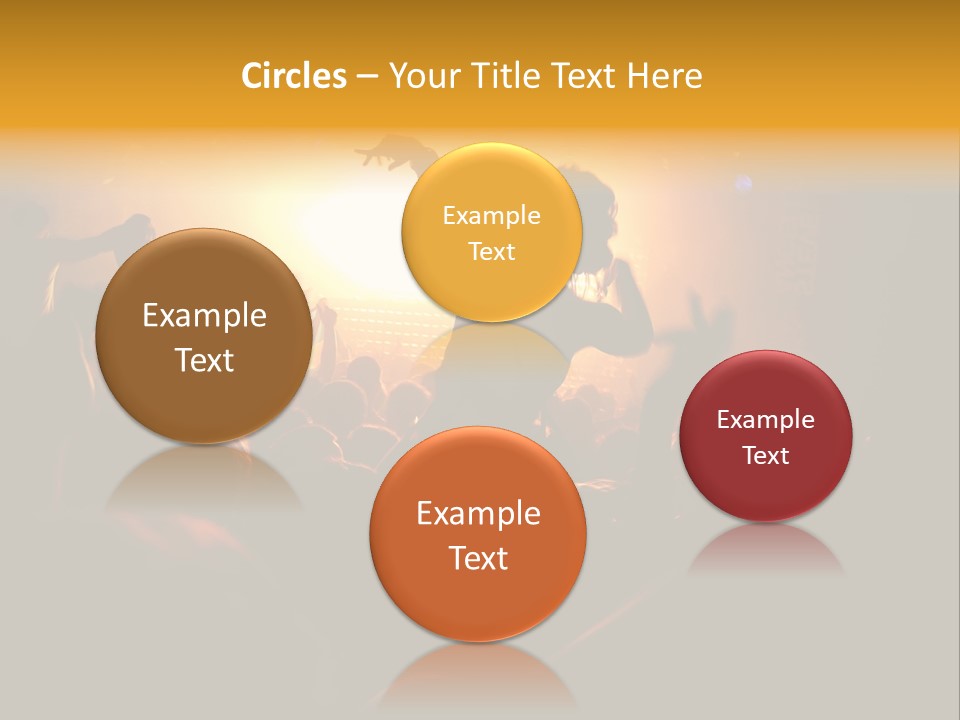 Circles – Your Title Text Here

Example Text

Example Text

Example Text

Example Text